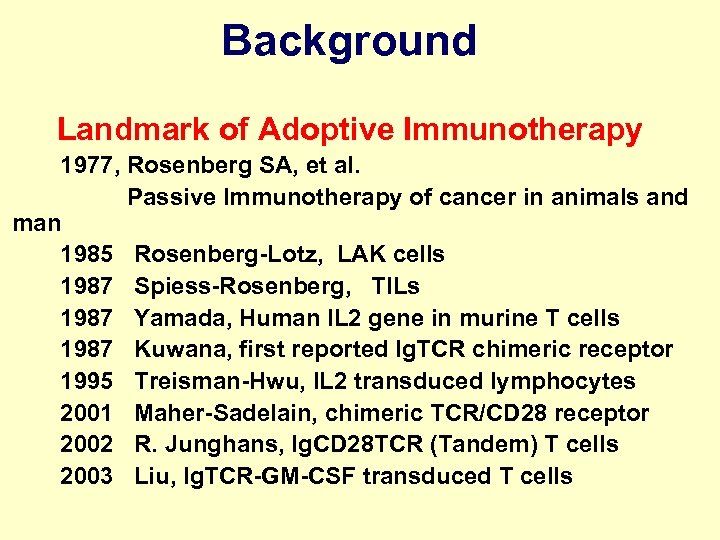 Background

Landmark of Adoptive Immunotherapy

1977, Rosenberg SA, et al.
Passive Immunotherapy of cancer in animals and man

1985 Rosenberg-Lotz, LAK cells
1987 Spiess-Rosenberg, TILs
1987 Yamada, Human IL2 gene in murine T cells
1987 Kuwana, first reported IgTCR chimeric receptor
1995 Treisman-Hwu, IL2 transduced lymphocytes
2001 Maher-Sadelain, chimeric TCR/CD28 receptor
2002 R. Junghans, IgCD28TCR (Tandem) T cells
2003 Liu, IgTCR-GM-CSF transduced T cells